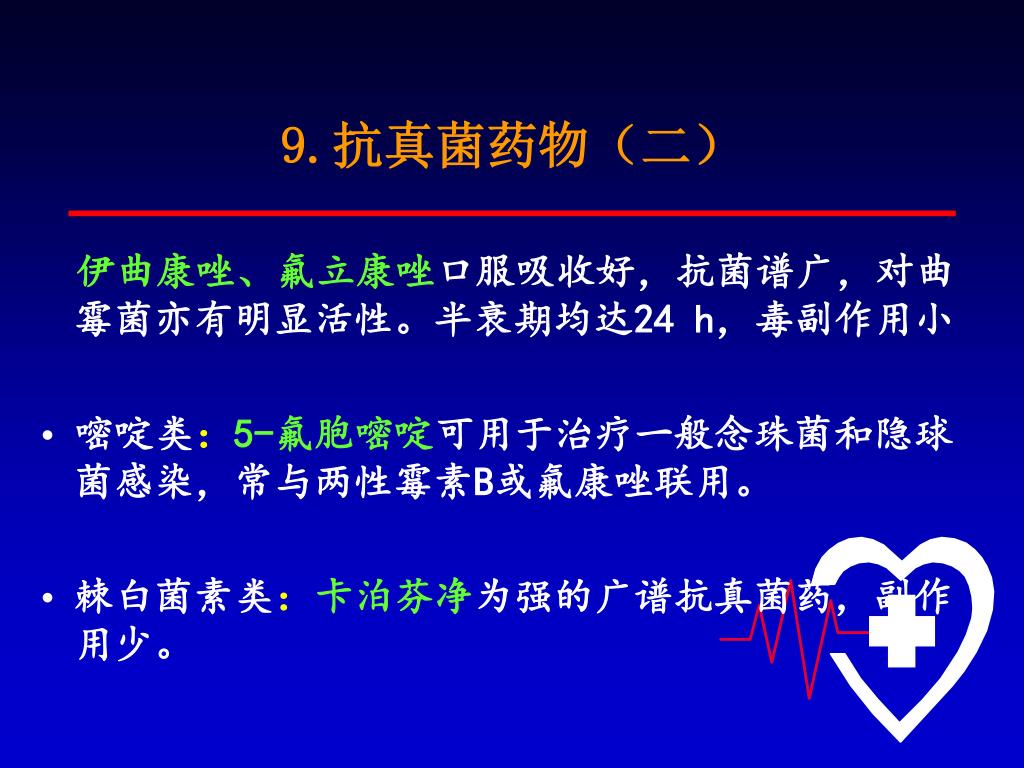 9. 抗真菌药物（二）

伊曲康唑、氟立康唑口服吸收好，抗菌谱广，对曲霉菌亦有明显活性。半衰期均达24 h，毒副作用小

• 嘧啶类：5-氟胞嘧啶可用于治疗一般念珠菌和隐球菌感染，常与两性霉素B或氟康唑联用。

• 棘白菌素类：卡泊芬净为强的广谱抗真菌药，副作用少。